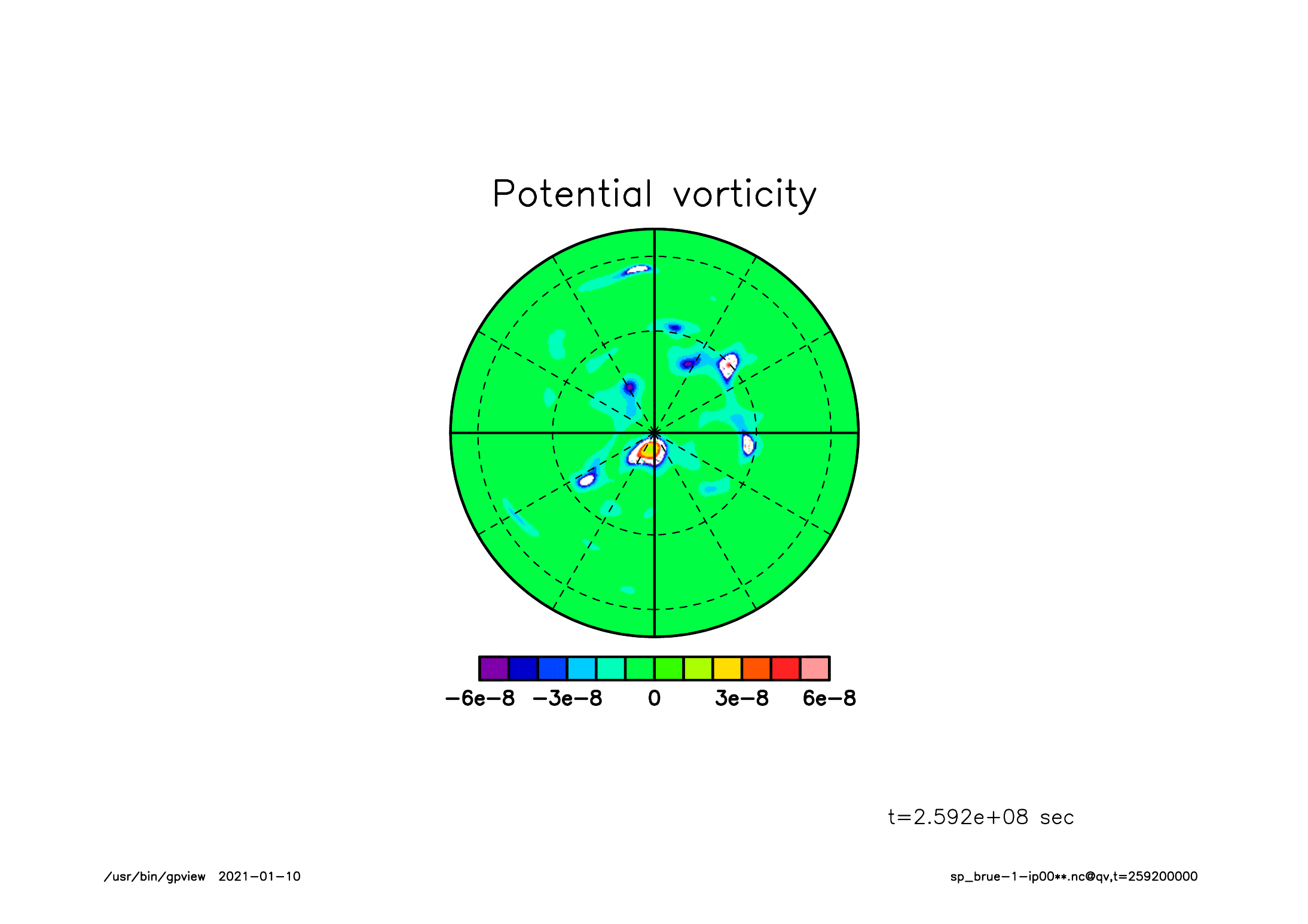 Potential vorticity

−6e−8 −3e−8 0 3e−8 6e−8

t=2.592e+08 sec

/usr/bin/gpview 2021−01−10

sp_brue−1−ip00**.nc@qv,t=259200000